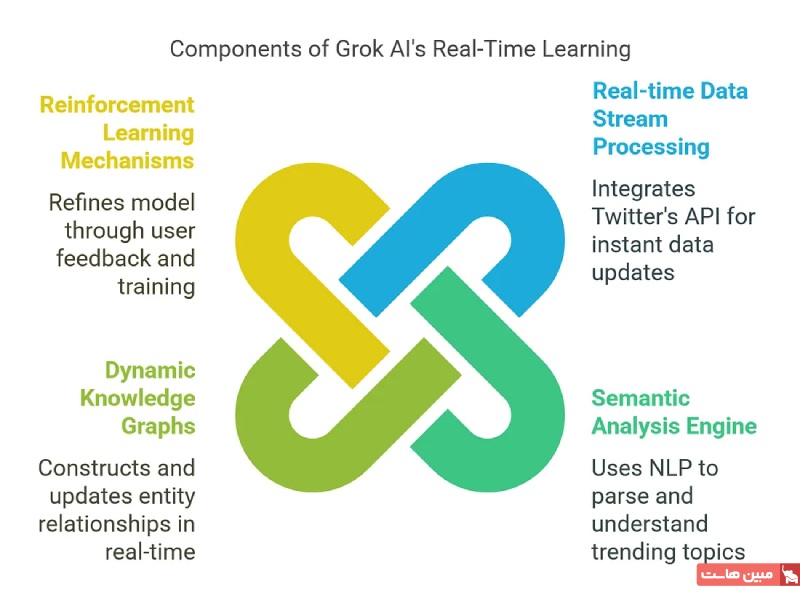 Components of Grok AI's Real-Time Learning

Reinforcement Learning Mechanisms

Refines model through user feedback and training

Real-time Data Stream Processing

Integrates Twitter's API for instant data updates

Dynamic Knowledge Graphs

Constructs and updates entity relationships in real-time

Semantic Analysis Engine

Uses NLP to parse and understand trending topics

مبین هاست